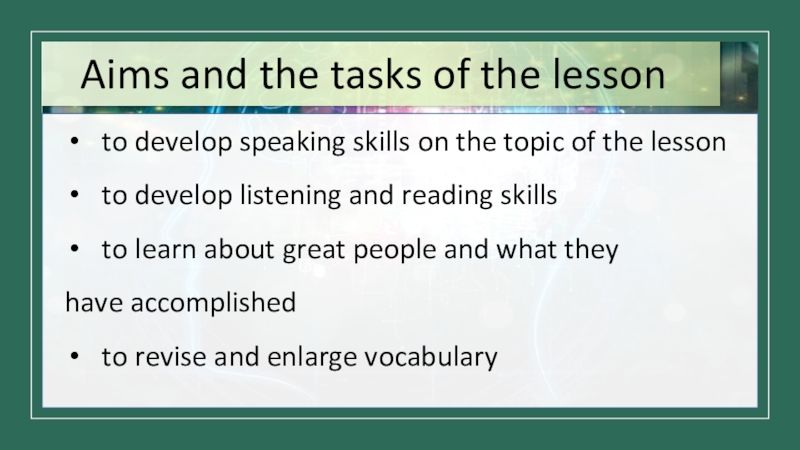 Aims and the tasks of the lesson

• to develop speaking skills on the topic of the lesson

• to develop listening and reading skills

• to learn about great people and what they have accomplished

• to revise and enlarge vocabulary